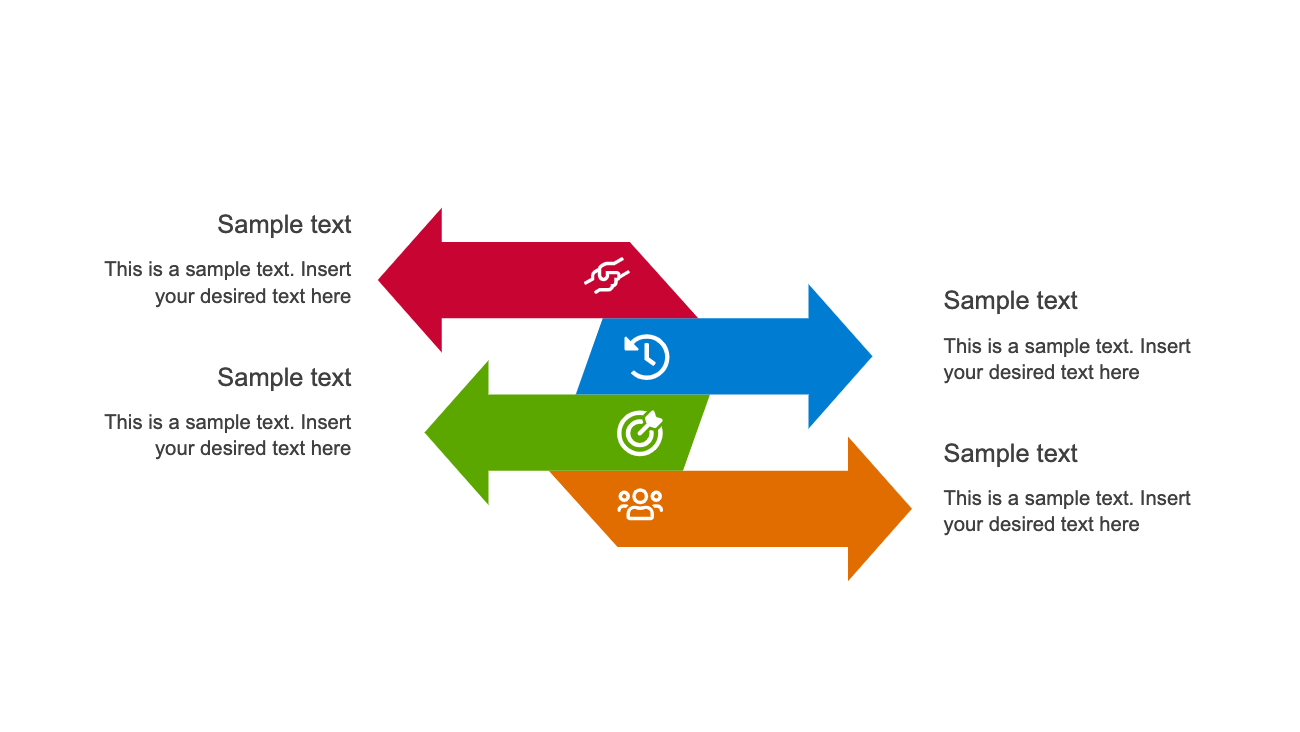 Sample text

This is a sample text. Insert your desired text here

Sample text

This is a sample text. Insert your desired text here

Sample text

This is a sample text. Insert your desired text here

Sample text

This is a sample text. Insert your desired text here